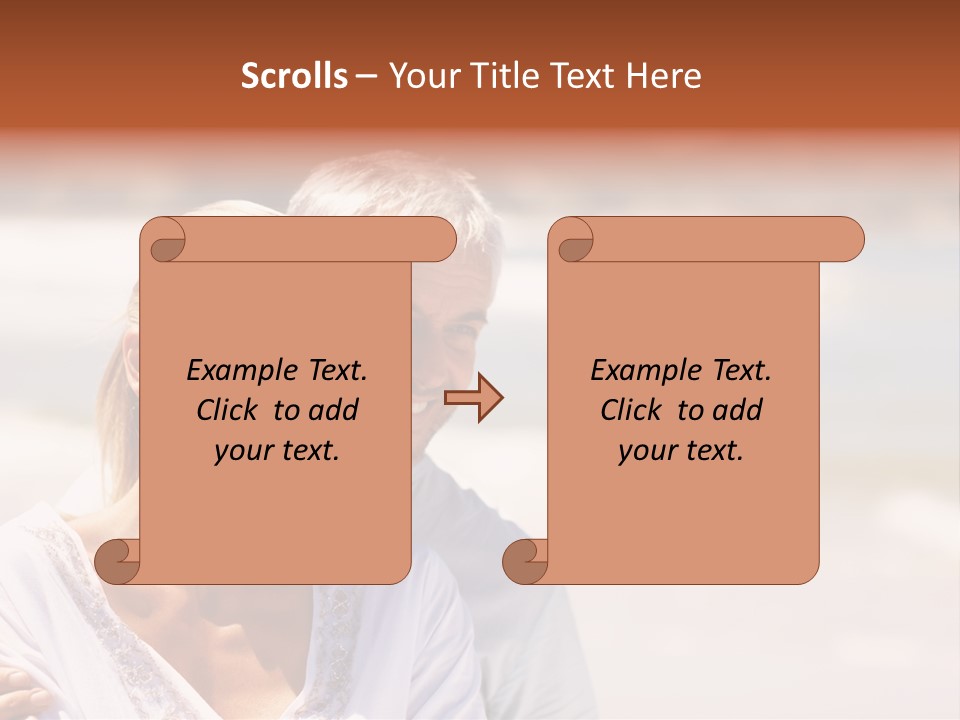 Scrolls – Your Title Text Here

Example Text. Click to add your text.

Example Text. Click to add your text.